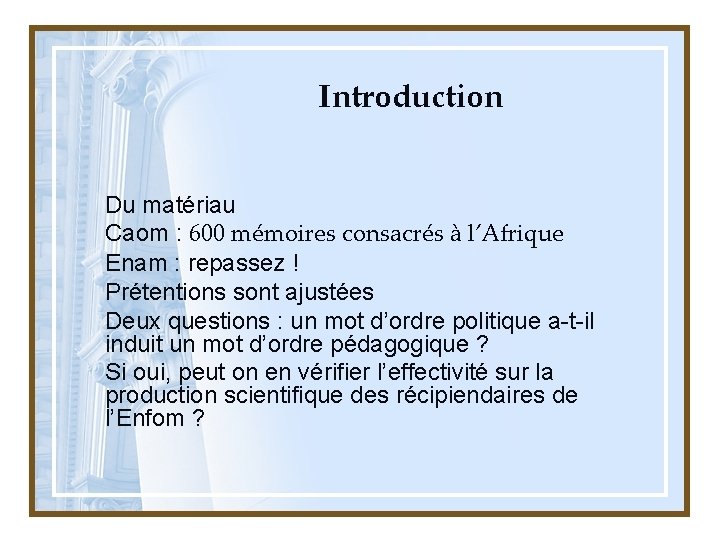 Introduction

Du matériau

Caom : 600 mémoires consacrés à l'Afrique

Enam : repassez !

Prétentions sont ajustées

Deux questions : un mot d'ordre politique a-t-il induit un mot d'ordre pédagogique ?

Si oui, peut on en vérifier l'effectivité sur la production scientifique des récipiendaires de l'Enfom ?